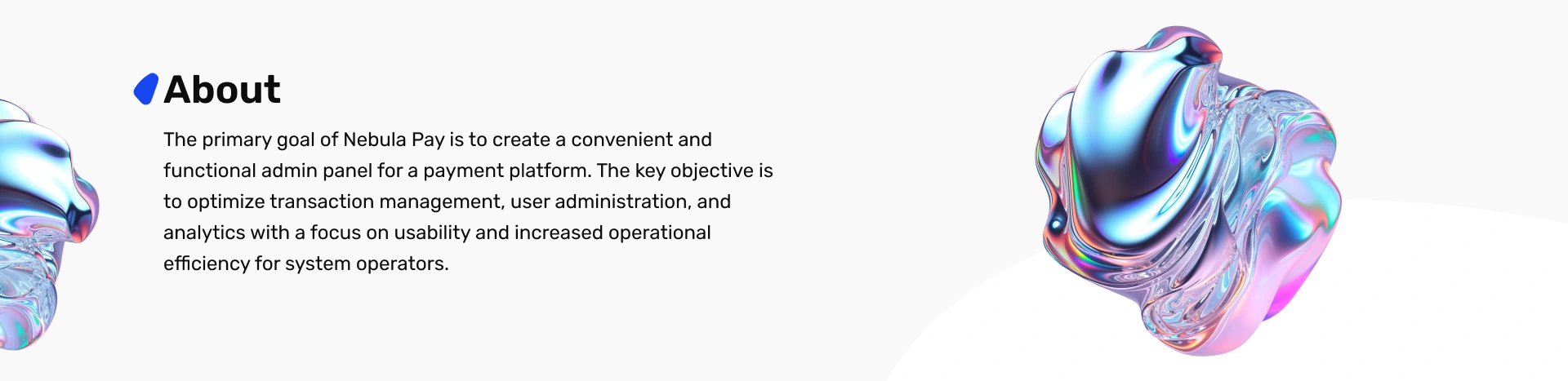 About

The primary goal of Nebula Pay is to create a convenient and functional admin panel for a payment platform. The key objective is to optimize transaction management, user administration, and analytics with a focus on usability and increased operational efficiency for system operators.